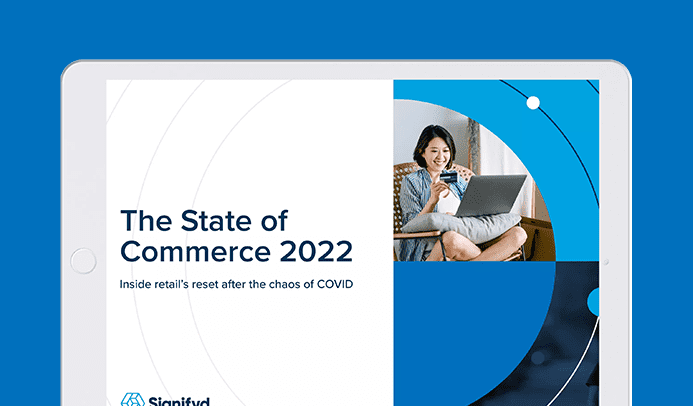 The State of Commerce 2022

Inside retail's reset after the chaos of COVID

Signifyd